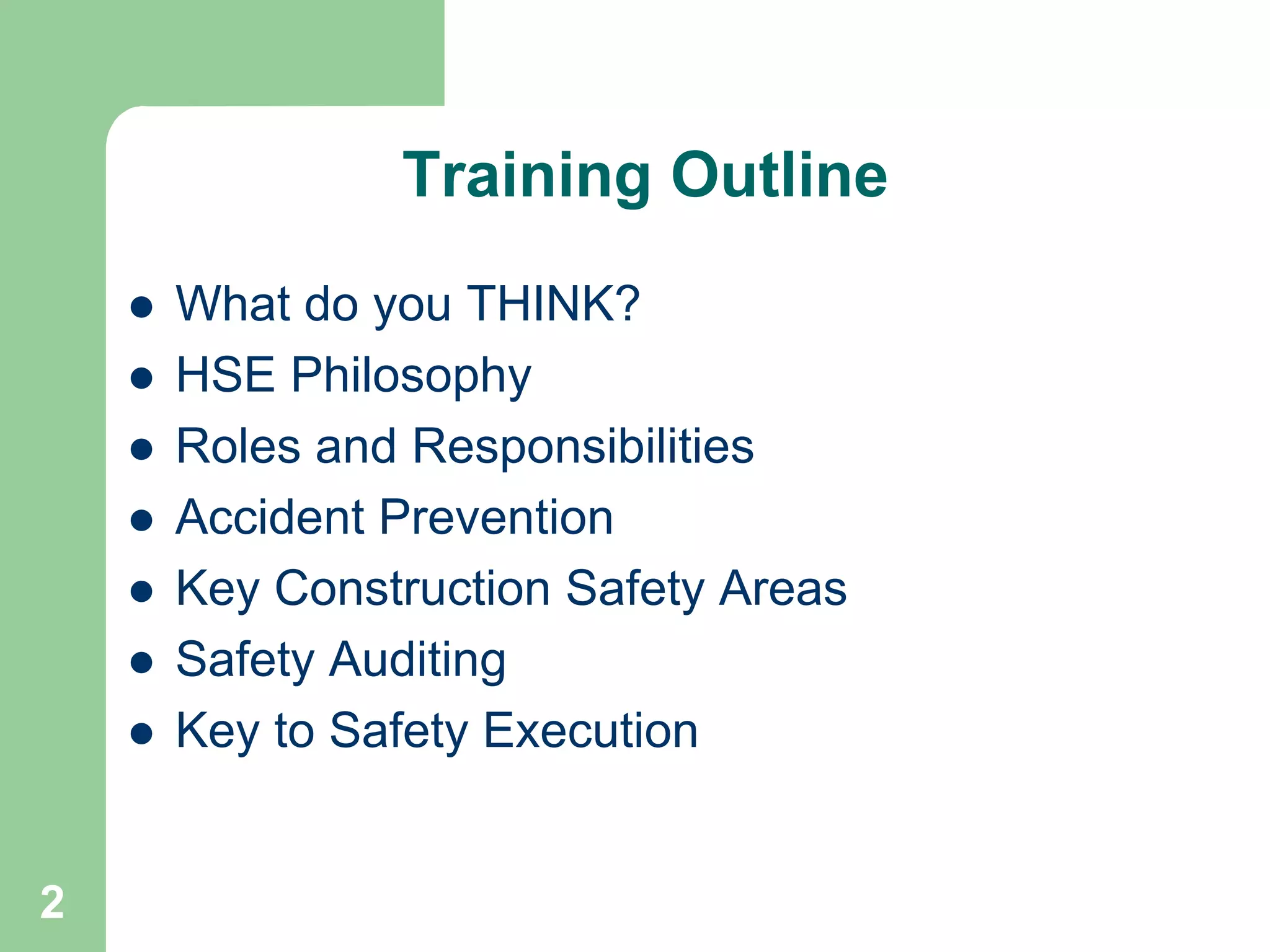 Training Outline

- What do you THINK?
- HSE Philosophy
- Roles and Responsibilities
- Accident Prevention
- Key Construction Safety Areas
- Safety Auditing
- Key to Safety Execution

2